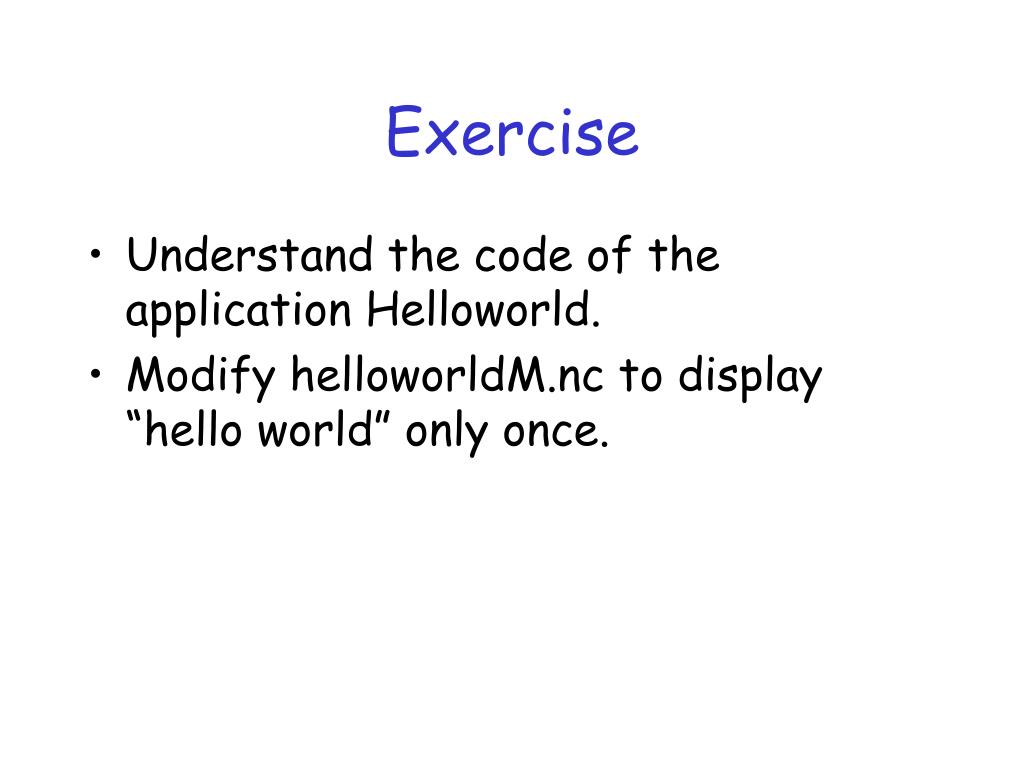 Exercise

• Understand the code of the application Helloworld.
• Modify helloworldM.nc to display “hello world” only once.